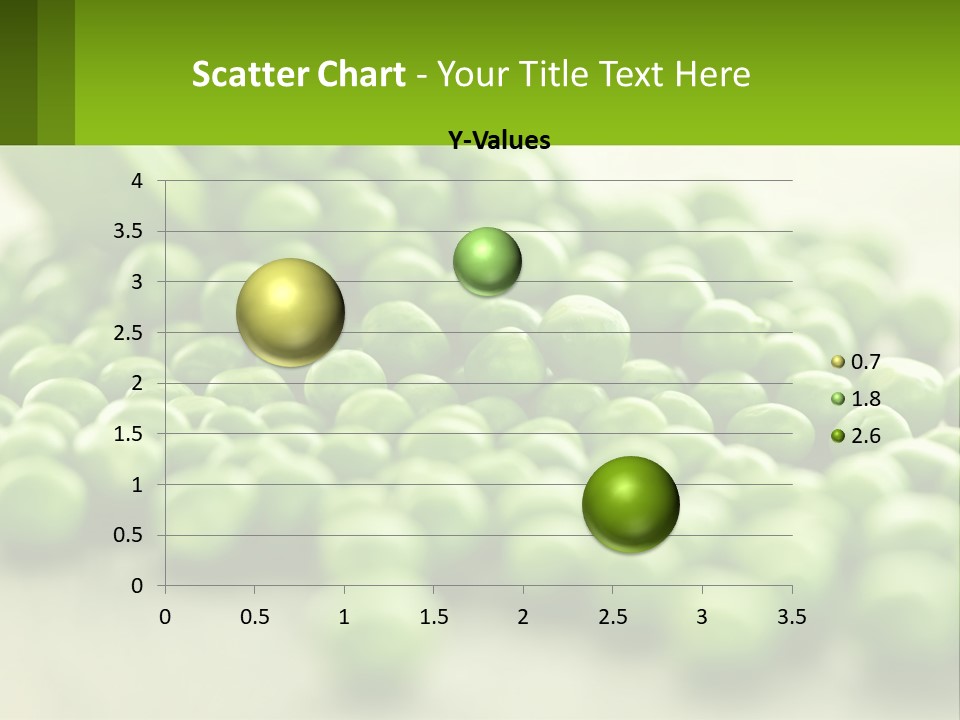 Scatter Chart - Your Title Text Here

Y-Values

4
3.5
3
2.5
2
1.5
1
0.5
0

0 0.5 1 1.5 2 2.5 3 3.5

0.7
1.8
2.6